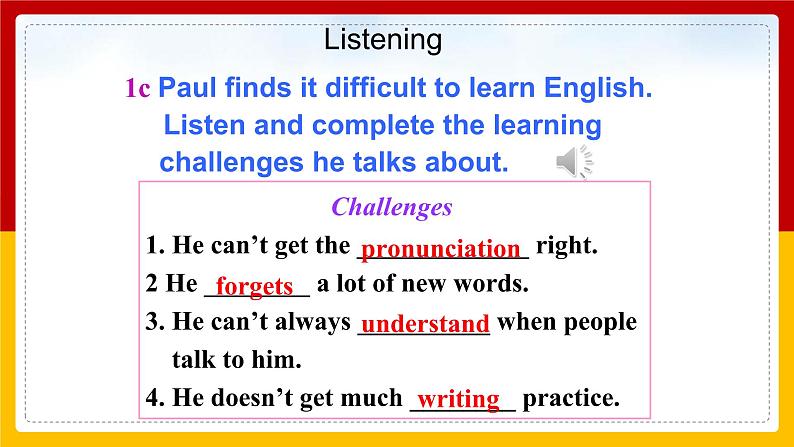 Listening

1c Paul finds it difficult to learn English. Listen and complete the learning challenges he talks about.

Challenges

1. He can't get the pronunciation right.

2 He forgets a lot of new words.

3. He can't always understand when people talk to him.

4. He doesn't get much writing practice.